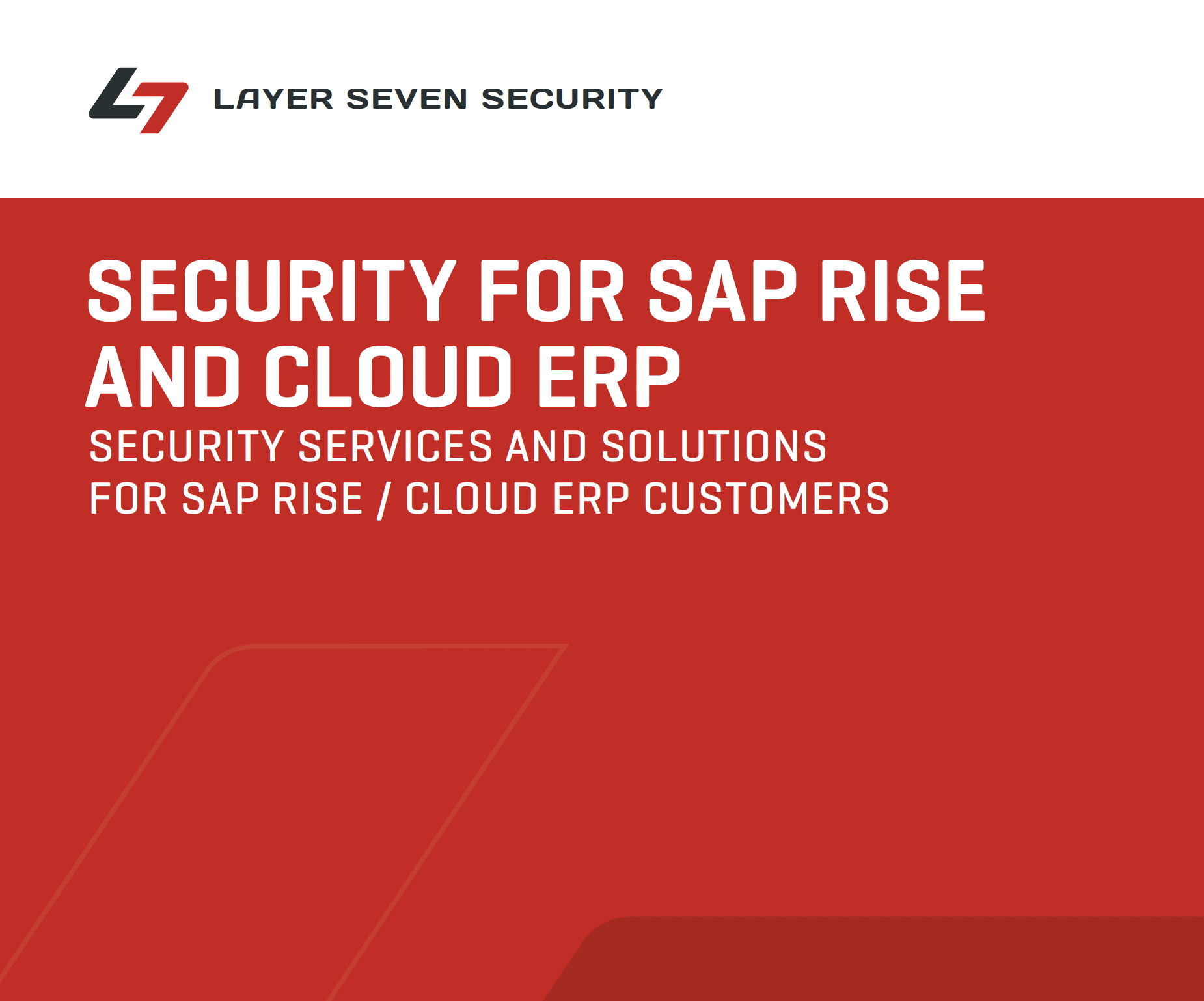 LAYER SEVEN SECURITY

SECURITY FOR SAP RISE AND CLOUD ERP

SECURITY SERVICES AND SOLUTIONS FOR SAP RISE / CLOUD ERP CUSTOMERS